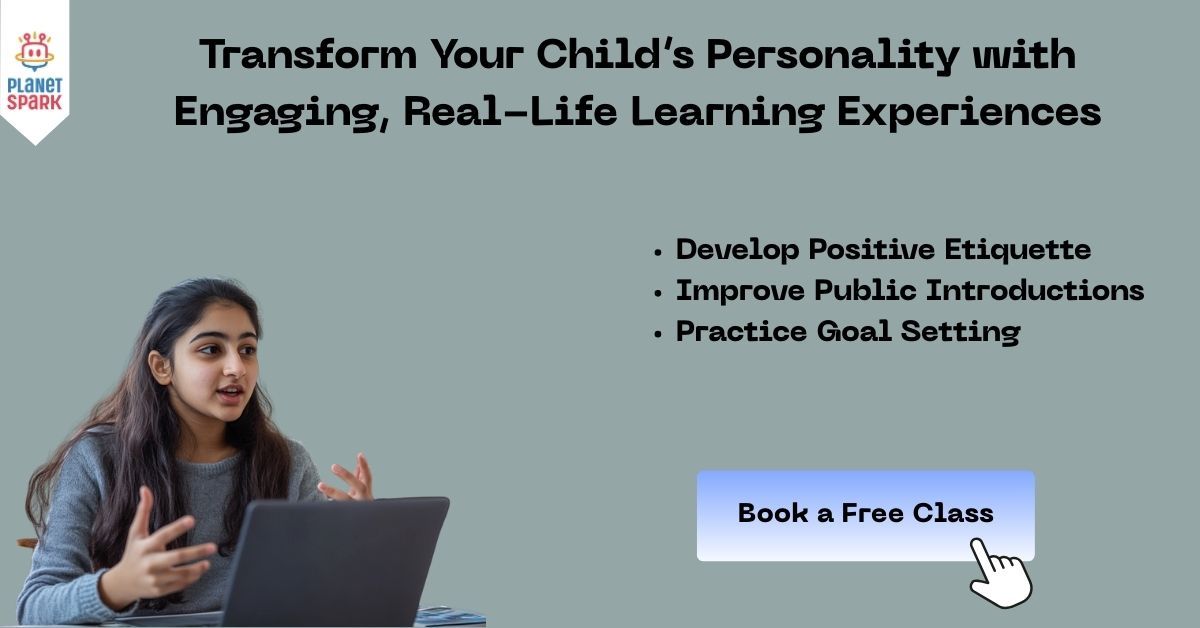 PLANET SPARK

Transform Your Child's Personality with Engaging, Real-Life Learning Experiences

• Develop Positive Etiquette
• Improve Public Introductions
• Practice Goal Setting

Book a Free Class